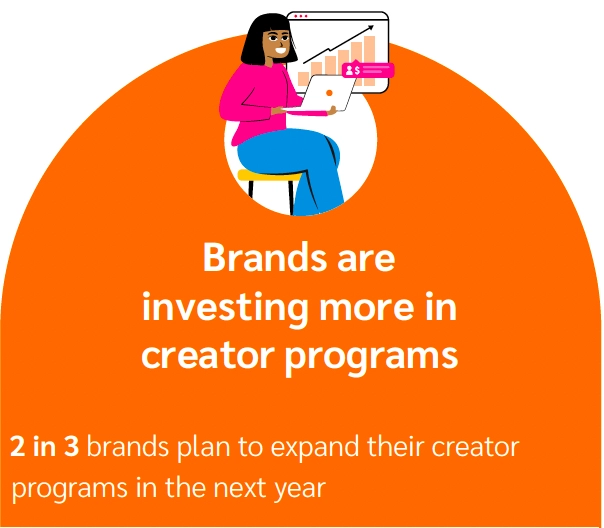 $

Brands are investing more in creator programs

2 in 3 brands plan to expand their creator programs in the next year